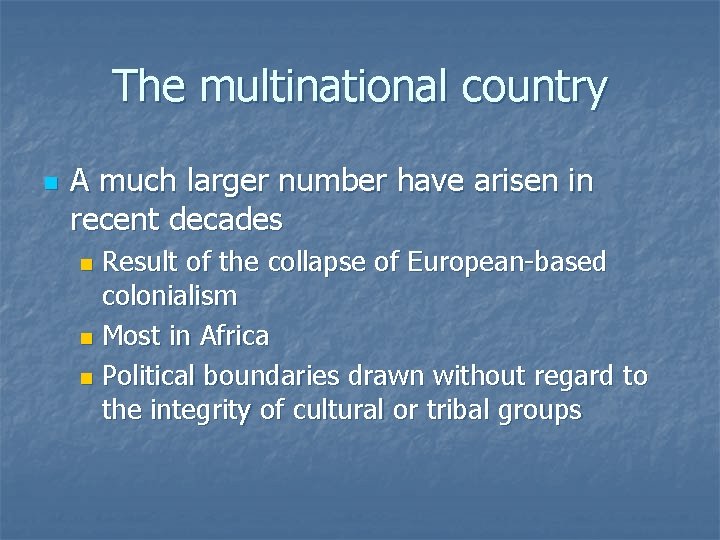 The multinational country

A much larger number have arisen in recent decades

Result of the collapse of European-based colonialism

Most in Africa

Political boundaries drawn without regard to the integrity of cultural or tribal groups